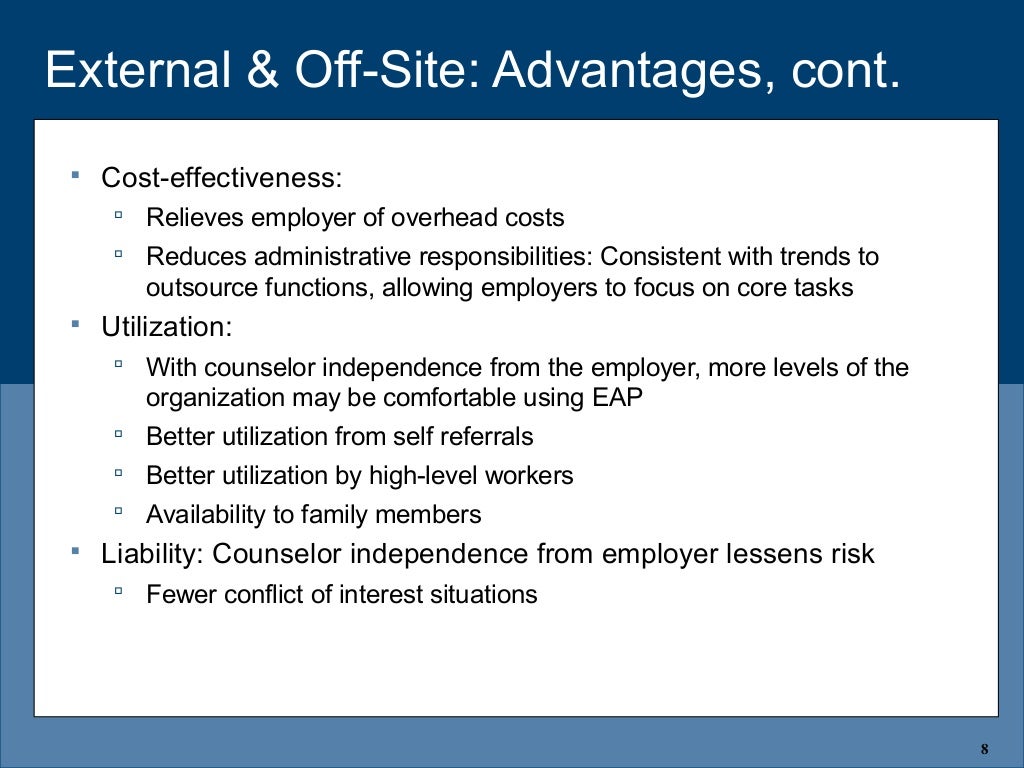 External & Off-Site: Advantages, cont.

- Cost-effectiveness:
  - Relieves employer of overhead costs
  - Reduces administrative responsibilities: Consistent with trends to outsource functions, allowing employers to focus on core tasks
- Utilization:
  - With counselor independence from the employer, more levels of the organization may be comfortable using EAP
  - Better utilization from self referrals
  - Better utilization by high-level workers
  - Availability to family members
- Liability: Counselor independence from employer lessens risk
  - Fewer conflict of interest situations

8